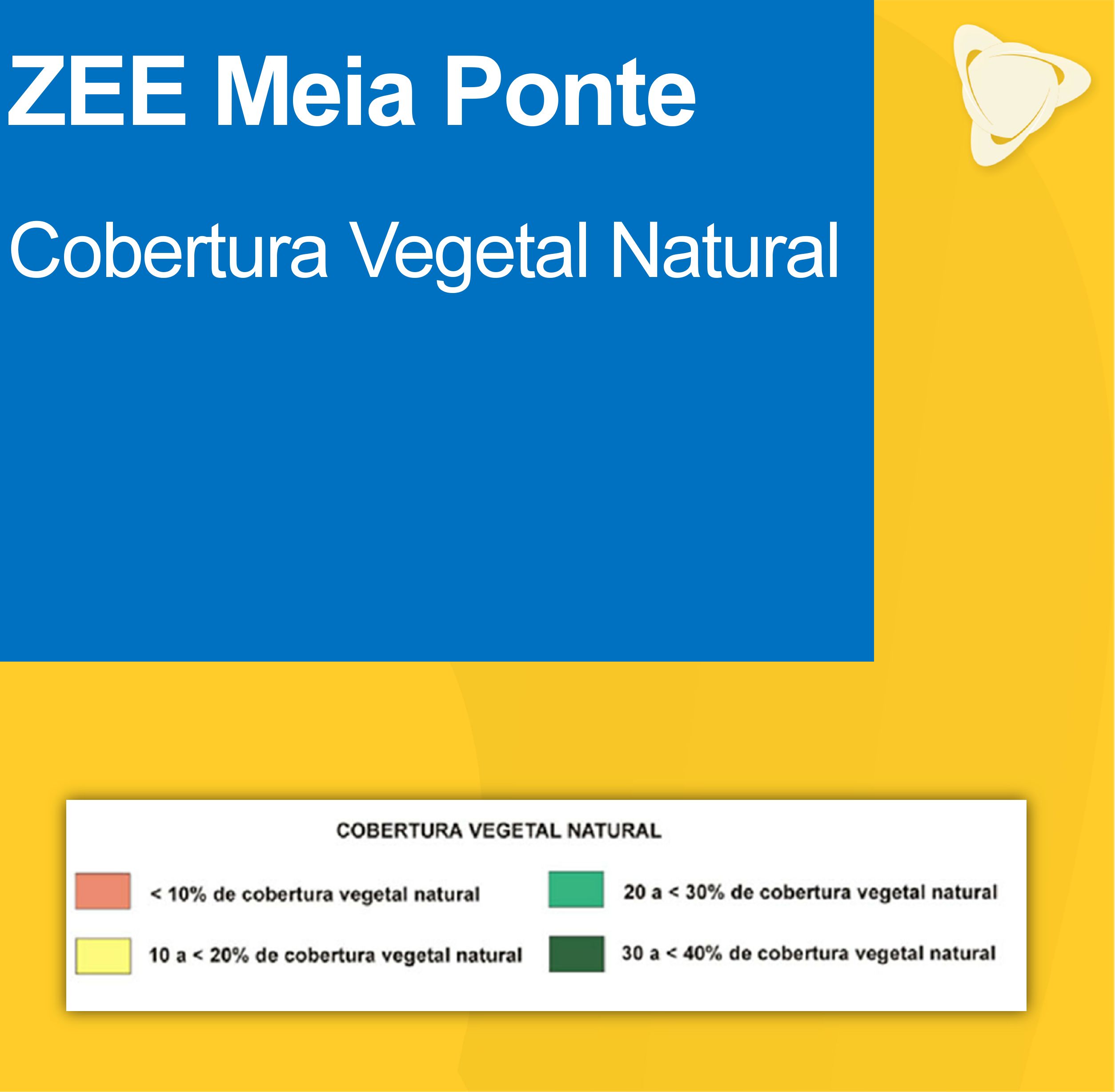 ZEE Meia Ponte

Cobertura Vegetal Natural

COBERTURA VEGETAL NATURAL

< 10% de cobertura vegetal natural

10 a < 20% de cobertura vegetal natural

20 a < 30% de cobertura vegetal natural

30 a < 40% de cobertura vegetal natural